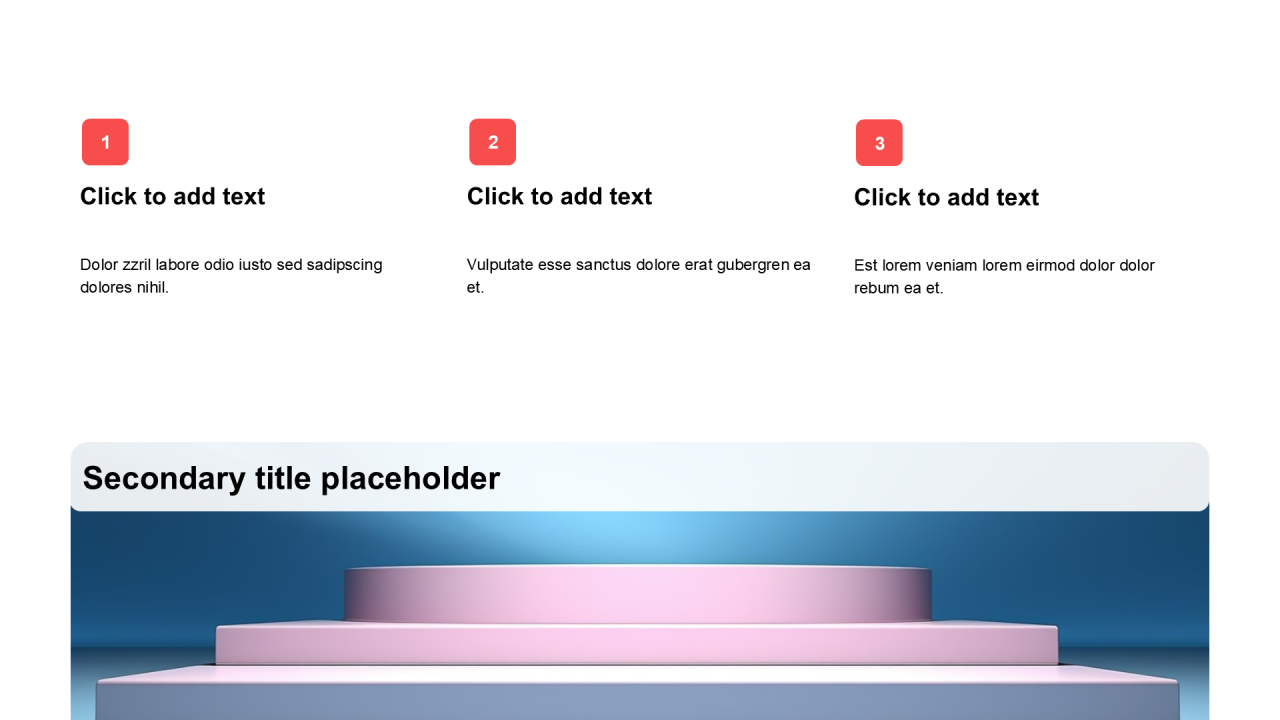 1

Click to add text

Dolor zzril labore odio iusto sed sadipscing dolores nihil.

2

Click to add text

Vulputate esse sanctus dolore erat gubergren ea et.

3

Click to add text

Est lorem veniam lorem eirmod dolor dolor rebum ea et.

Secondary title placeholder